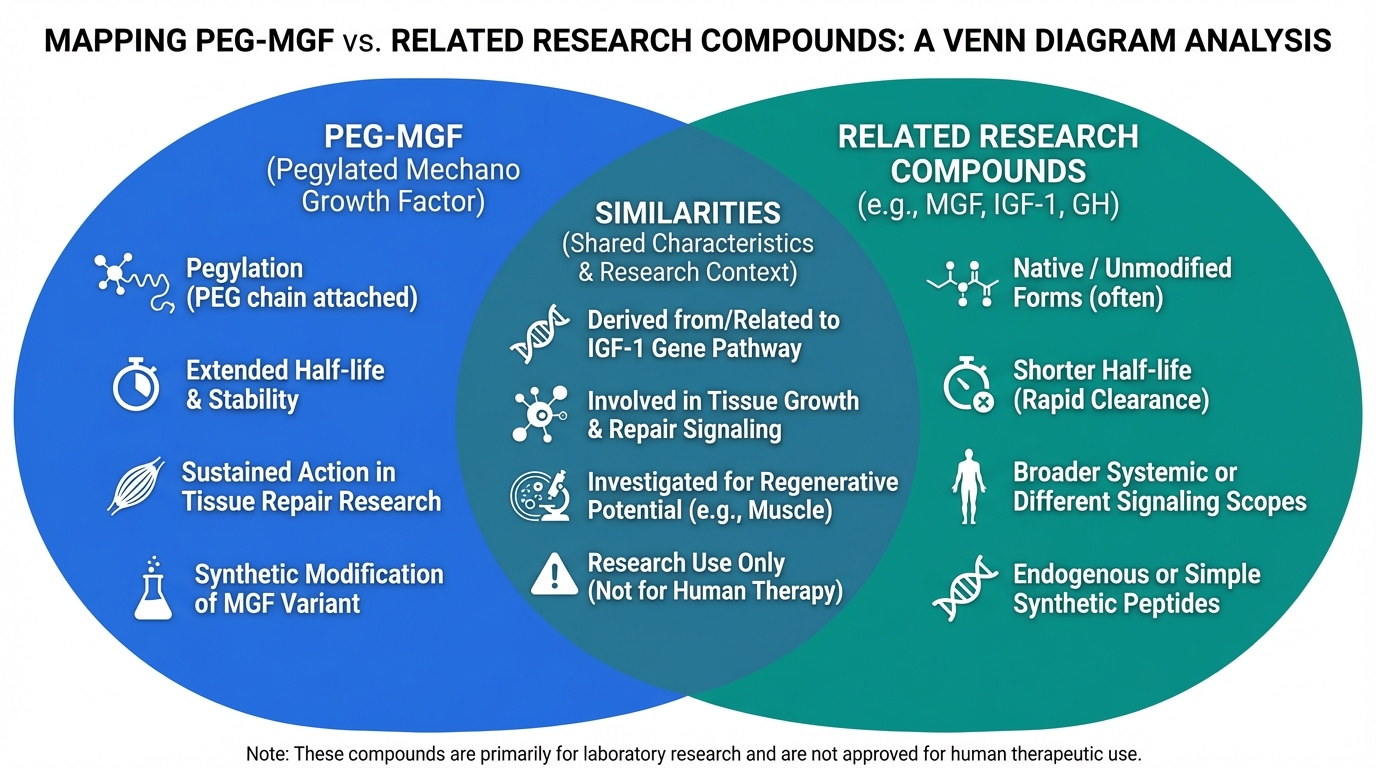 MAPPING PEG-MGF vs. RELATED RESEARCH COMPOUNDS: A VENN DIAGRAM ANALYSIS

PEG-MGF
(Pegylated Mechano Growth Factor)

Pegylation
(PEG chain attached)

Extended Half-life & Stability

Sustained Action in Tissue Repair Research

Synthetic Modification of MGF Variant

SIMILARITIES
(Shared Characteristics & Research Context)

Derived from/Related to IGF-1 Gene Pathway

Involved in Tissue Growth & Repair Signaling

Investigated for Regenerative Potential (e.g., Muscle)

Research Use Only
(Not for Human Therapy)

RELATED RESEARCH COMPOUNDS
(e.g., MGF, IGF-1, GH)

Native / Unmodified Forms (often)

Shorter Half-life
(Rapid Clearance)

Broader Systemic or Different Signaling Scopes

Endogenous or Simple Synthetic Peptides

Note: These compounds are primarily for laboratory research and are not approved for human therapeutic use.